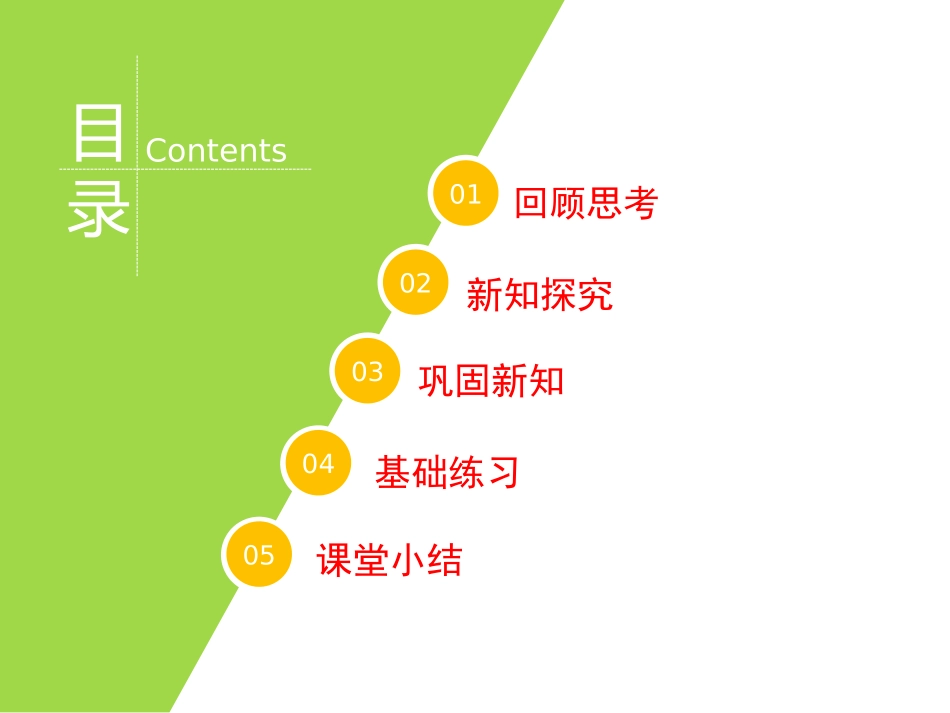 目录 Contents

01 回顾思考

02 新知探究

03 巩固新知

04 基础练习

05 课堂小结